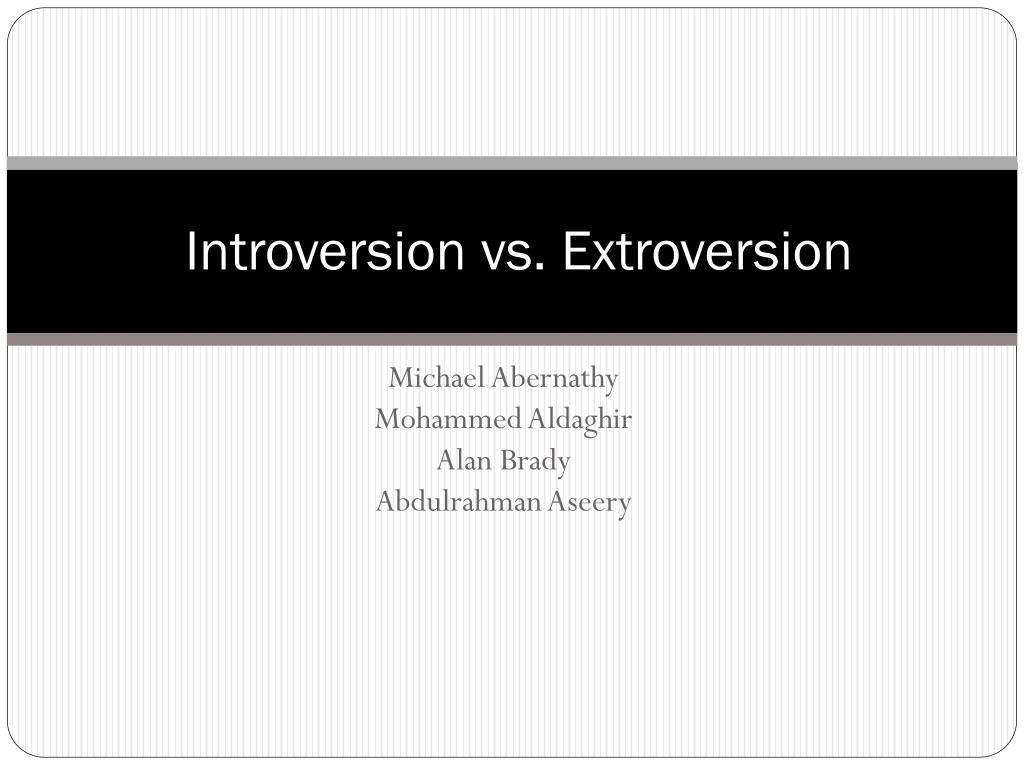 Introversion vs. Extroversion

Michael Abernathy
Mohammed Aldaghir
Alan Brady
Abdulrahman Aseery